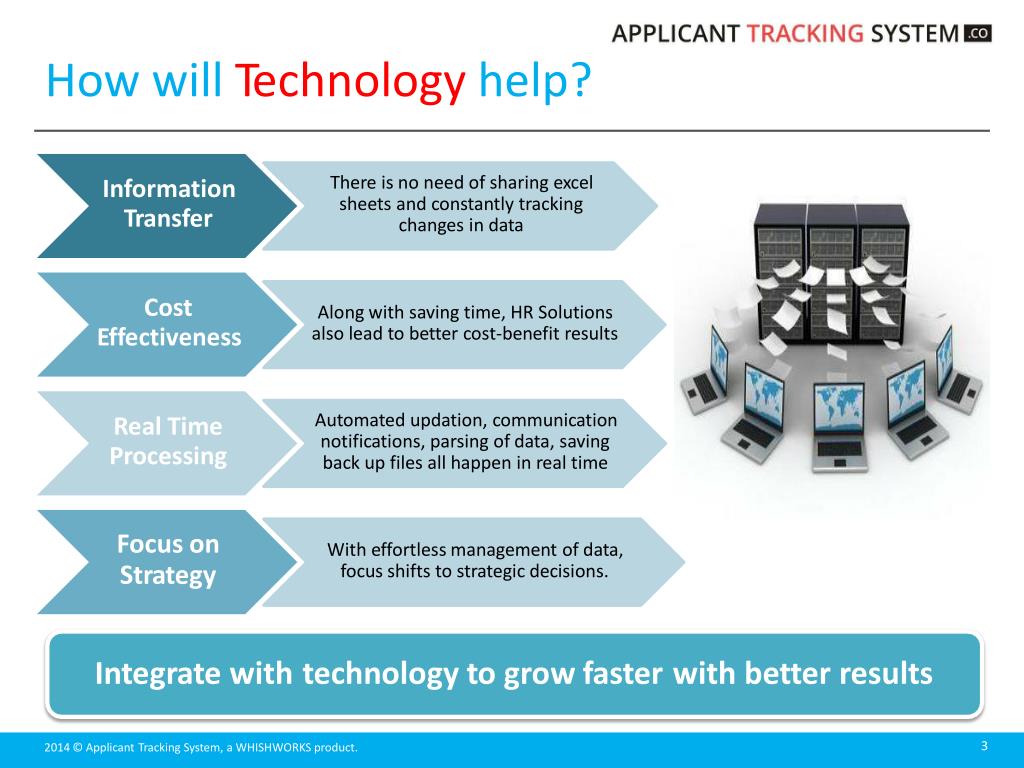 APPLICANT TRACKING SYSTEM .CO

How will Technology help?

Information Transfer

There is no need of sharing excel sheets and constantly tracking changes in data

Cost Effectiveness

Along with saving time, HR Solutions also lead to better cost-benefit results

Real Time Processing

Automated updation, communication notifications, parsing of data, saving back up files all happen in real time

Focus on Strategy

With effortless management of data, focus shifts to strategic decisions.

Integrate with technology to grow faster with better results

2014 © Applicant Tracking System, a WHISHWORKS product.

3